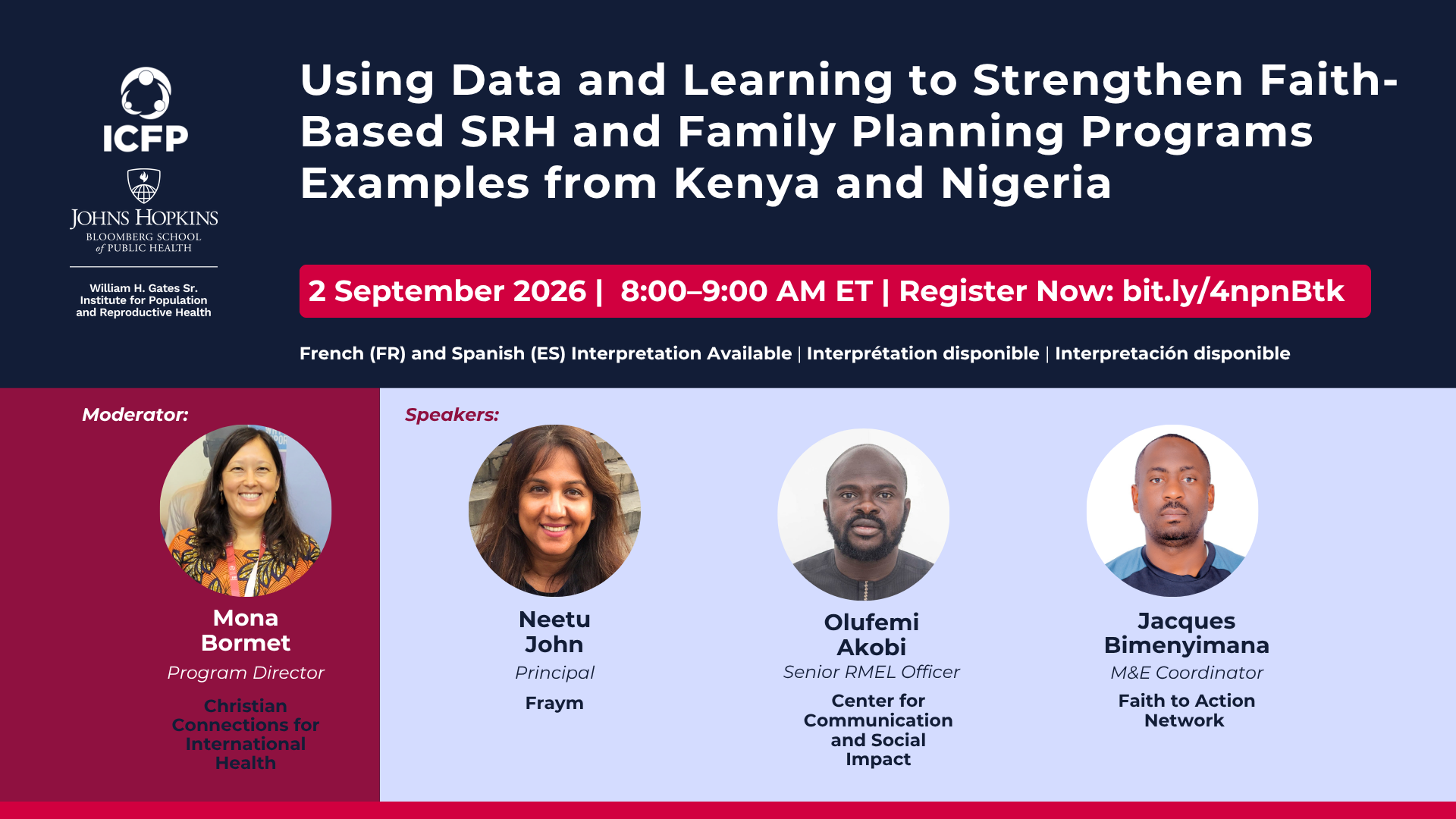 ICFP

JOHNS HOPKINS
BLOOMBERG SCHOOL of PUBLIC HEALTH

William H. Gates Sr. Institute for Population and Reproductive Health

Using Data and Learning to Strengthen Faith-Based SRH and Family Planning Programs Examples from Kenya and Nigeria

2 September 2026 | 8:00–9:00 AM ET | Register Now: bit.ly/4npnBtk

French (FR) and Spanish (ES) Interpretation Available | Interprétation disponible | Interpretación disponible

Moderator:

Mona Bormet
Program Director
Christian Connections for International Health

Speakers:

Neetu John
Principal
Fraym

Olufemi Akobi
Senior RMEL Officer
Center for Communication and Social Impact

Jacques Bimenyimana
M&E Coordinator
Faith to Action Network